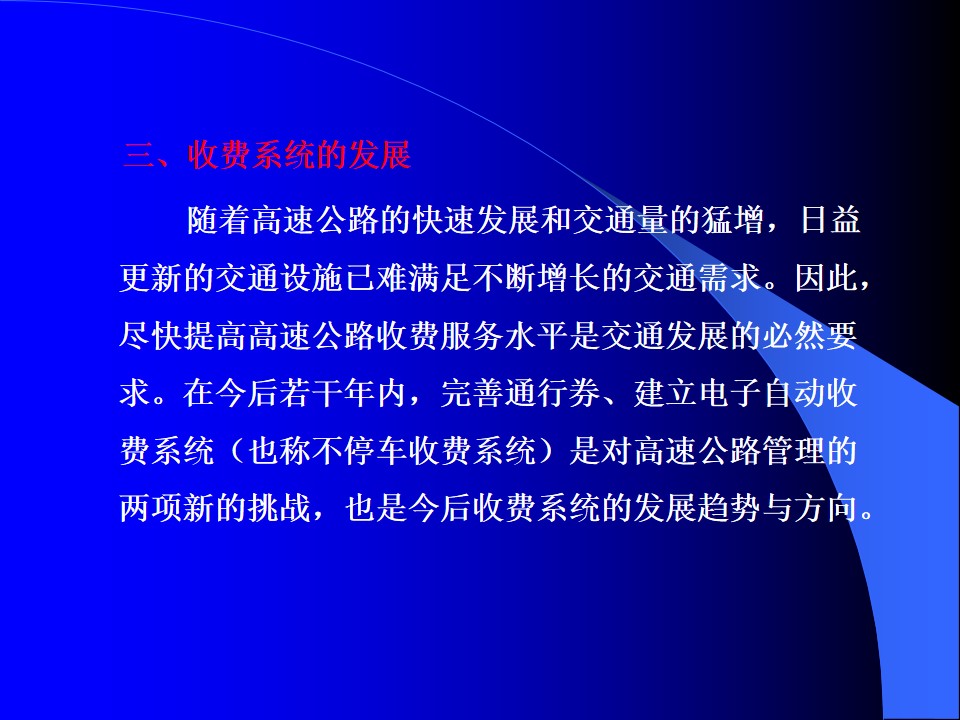 三、收费系统的发展

随着高速公路的快速发展和交通量的猛增，日益更新的交通设施已难满足不断增长的交通需求。因此，尽快提高高速公路收费服务水平是交通发展的必然要求。在今后若干年内，完善通行券、建立电子自动收费系统（也称不停车收费系统）是对高速公路管理的两项新的挑战，也是今后收费系统的发展趋势与方向。